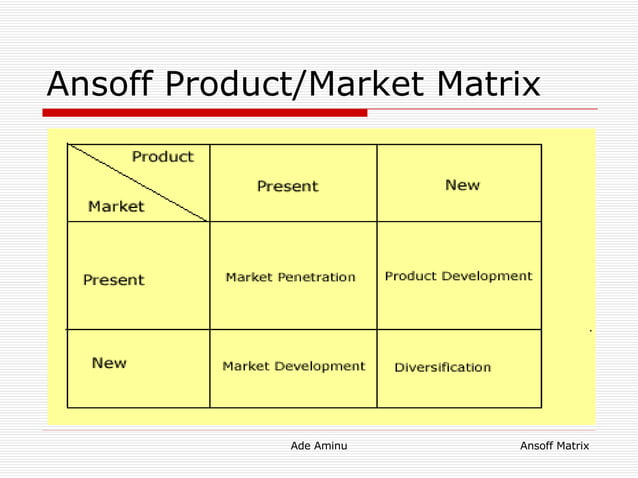 Ansoff Product/Market Matrix

| Product / Market | Present | New |
|---|---|---|
| Present | Market Penetration | Product Development |
| New | Market Development | Diversification |

Ade Aminu

Ansoff Matrix